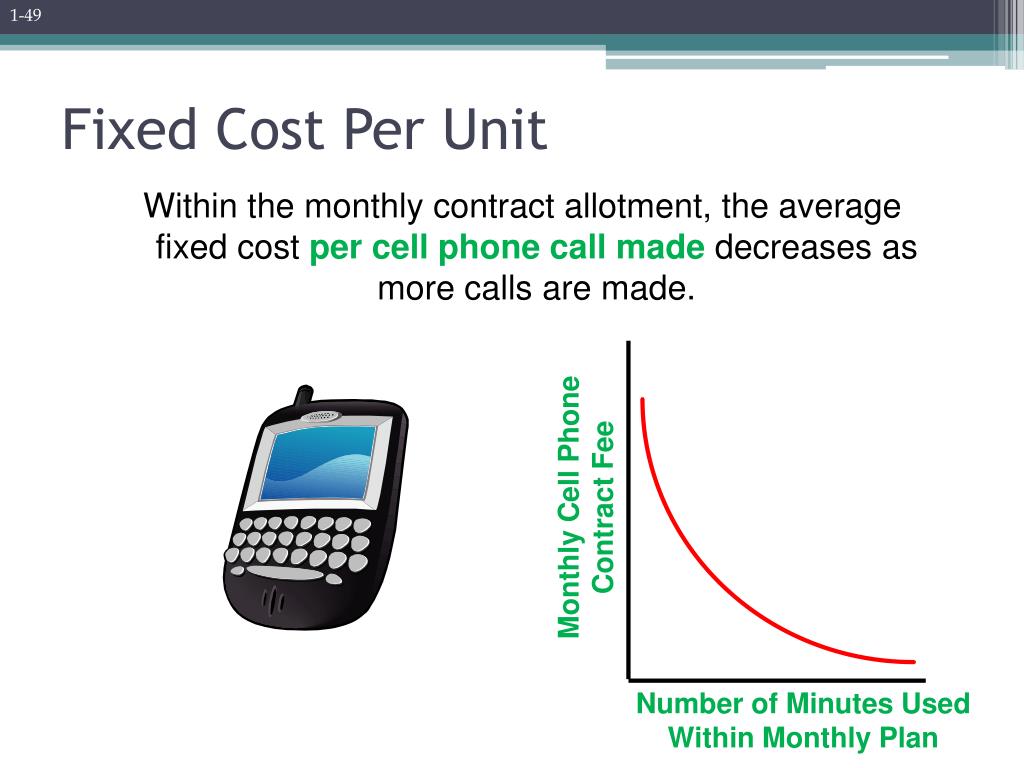 1-49

Fixed Cost Per Unit

Within the monthly contract allotment, the average fixed cost per cell phone call made decreases as more calls are made.

Monthly Cell Phone Contract Fee

Number of Minutes Used Within Monthly Plan